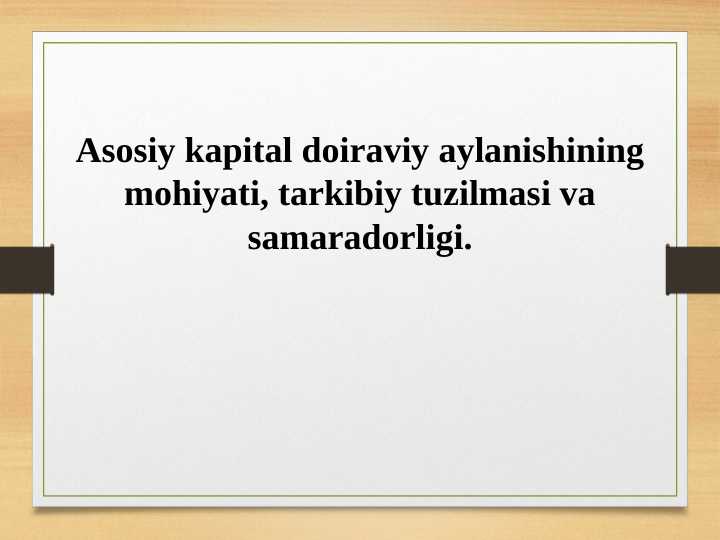 Asosiy kapital doiraviy aylanishining mohiyati, tarkibiy tuzilmasi va samaradorligi.